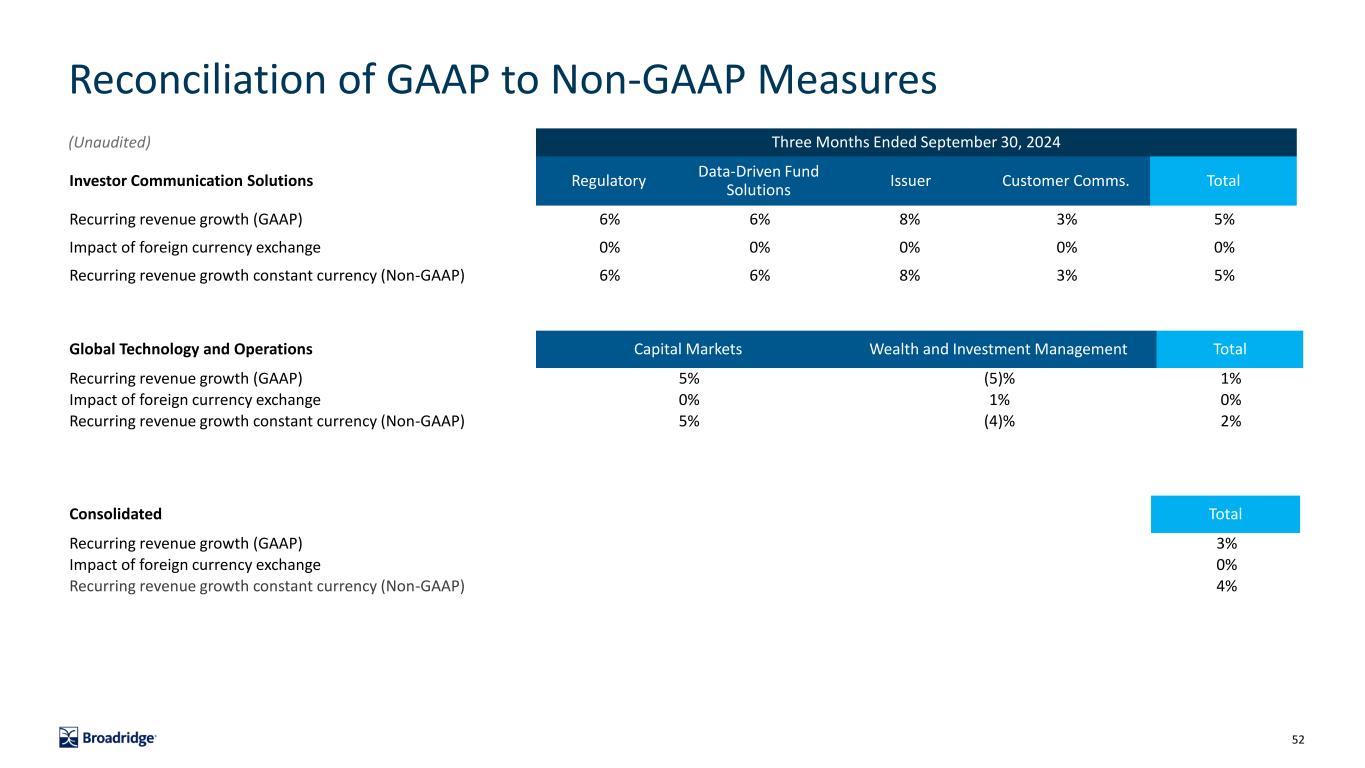 Reconciliation of GAAP to Non-GAAP Measures

(Unaudited)

Three Months Ended September 30, 2024

| Investor Communication Solutions | Regulatory | Data-Driven Fund Solutions | Issuer | Customer Comms. | Total |
|---|---|---|---|---|---|
| Recurring revenue growth (GAAP) | 6% | 6% | 8% | 3% | 5% |
| Impact of foreign currency exchange | 0% | 0% | 0% | 0% | 0% |
| Recurring revenue growth constant currency (Non-GAAP) | 6% | 6% | 8% | 3% | 5% |

| Global Technology and Operations | Capital Markets | Wealth and Investment Management | Total |
|---|---|---|---|
| Recurring revenue growth (GAAP) | 5% | (5)% | 1% |
| Impact of foreign currency exchange | 0% | 1% | 0% |
| Recurring revenue growth constant currency (Non-GAAP) | 5% | (4)% | 2% |

| Consolidated | Total |
|---|---|
| Recurring revenue growth (GAAP) | 3% |
| Impact of foreign currency exchange | 0% |
| Recurring revenue growth constant currency (Non-GAAP) | 4% |

Broadridge

52